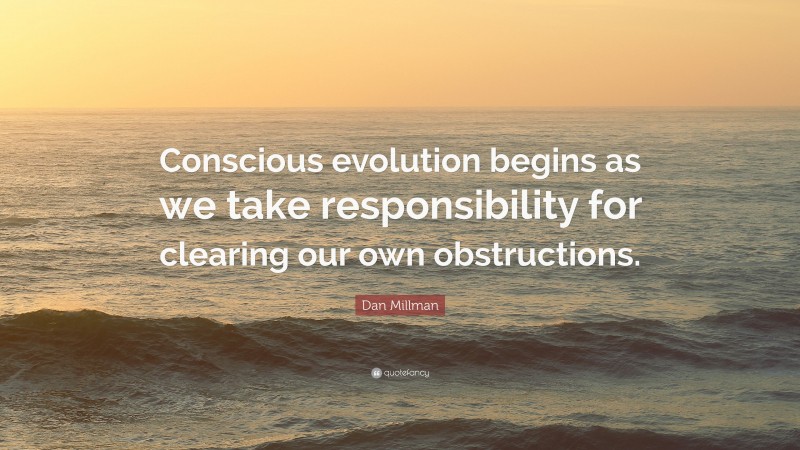 Conscious evolution begins as we take responsibility for clearing our own obstructions.

Dan Millman

quotefancy